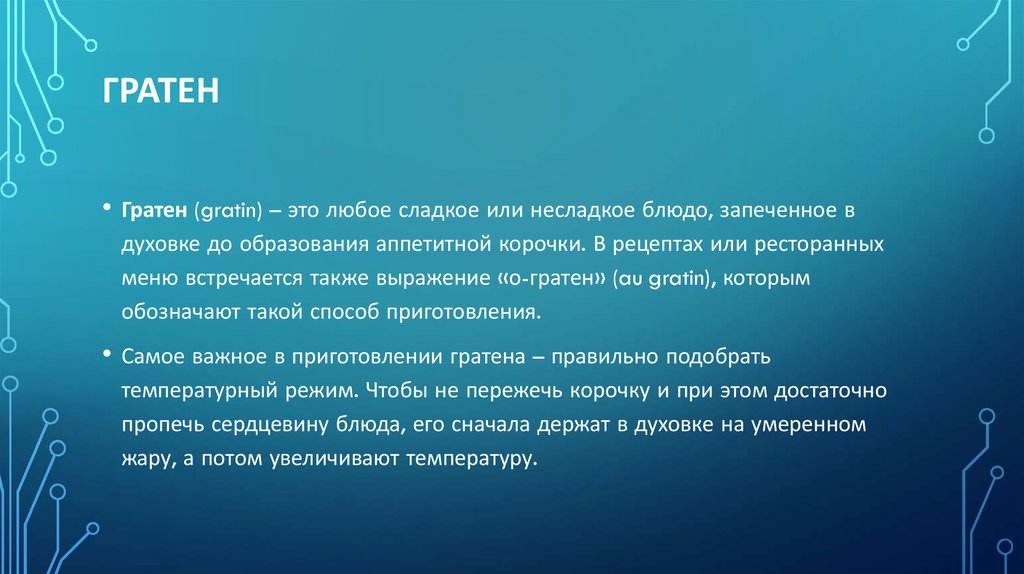 ГРАТЕН

• Гратен (gratin) – это любое сладкое или несладкое блюдо, запеченное в духовке до образования аппетитной корочки. В рецептах или ресторанных меню встречается также выражение «о-гратен» (au gratin), которым обозначают такой способ приготовления.

• Самое важное в приготовлении гратена – правильно подобрать температурный режим. Чтобы не пережечь корочку и при этом достаточно пропечь сердцевину блюда, его сначала держат в духовке на умеренном жару, а потом увеличивают температуру.